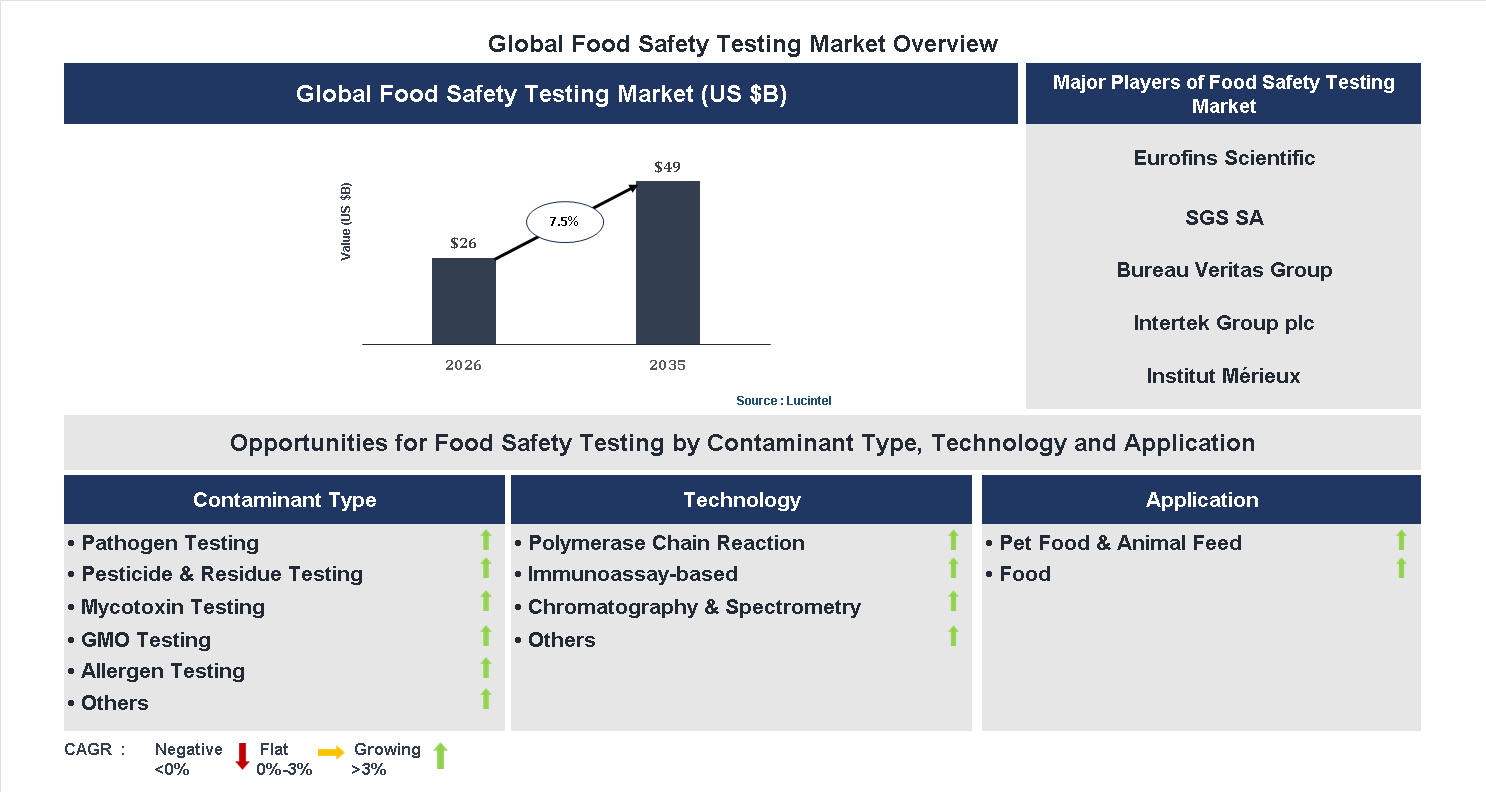 Global Food Safety Testing Market Overview

Global Food Safety Testing Market (US $B)

Value (US $B)

$26

7.5%

$49

2026

2035

Source : Lucintel

Major Players of Food Safety Testing Market

Eurofins Scientific

SGS SA

Bureau Veritas Group

Intertek Group plc

Institut Mérieux

Opportunities for Food Safety Testing by Contaminant Type, Technology and Application

Contaminant Type

• Pathogen Testing
• Pesticide & Residue Testing
• Mycotoxin Testing
• GMO Testing
• Allergen Testing
• Others

Technology

• Polymerase Chain Reaction
• Immunoassay-based
• Chromatography & Spectrometry
• Others

Application

• Pet Food & Animal Feed
• Food

CAGR : Negative <0% Flat 0%-3% Growing >3%